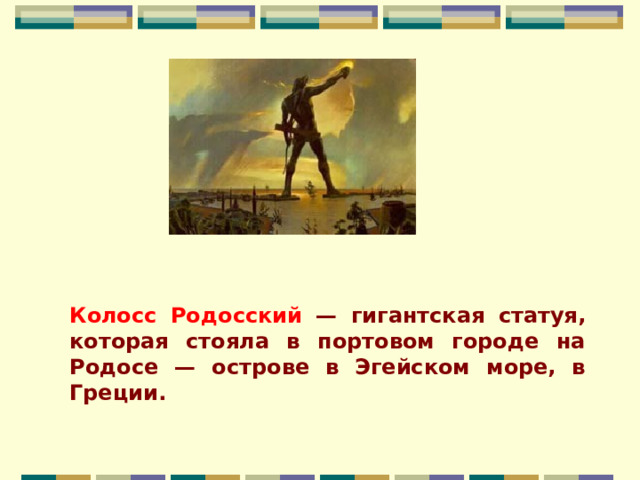 Колосс Родосский — гигантская статуя, которая стояла в портовом городе на Родосе — острове в Эгейском море, в Греции.